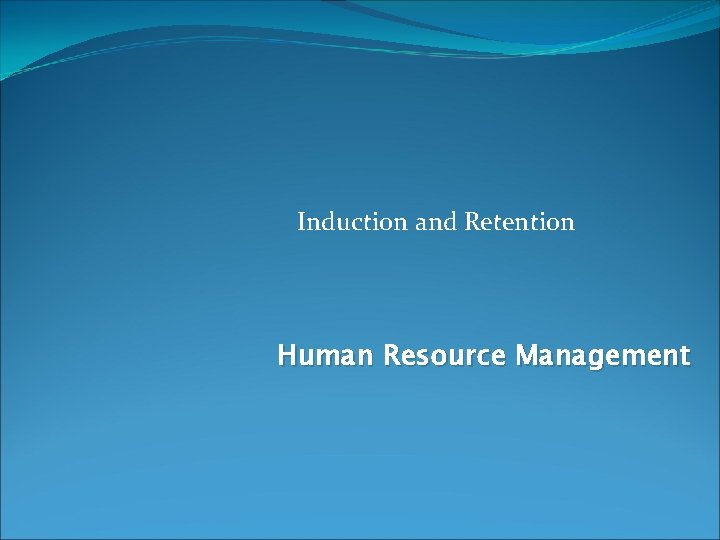 Induction and Retention

Human Resource Management